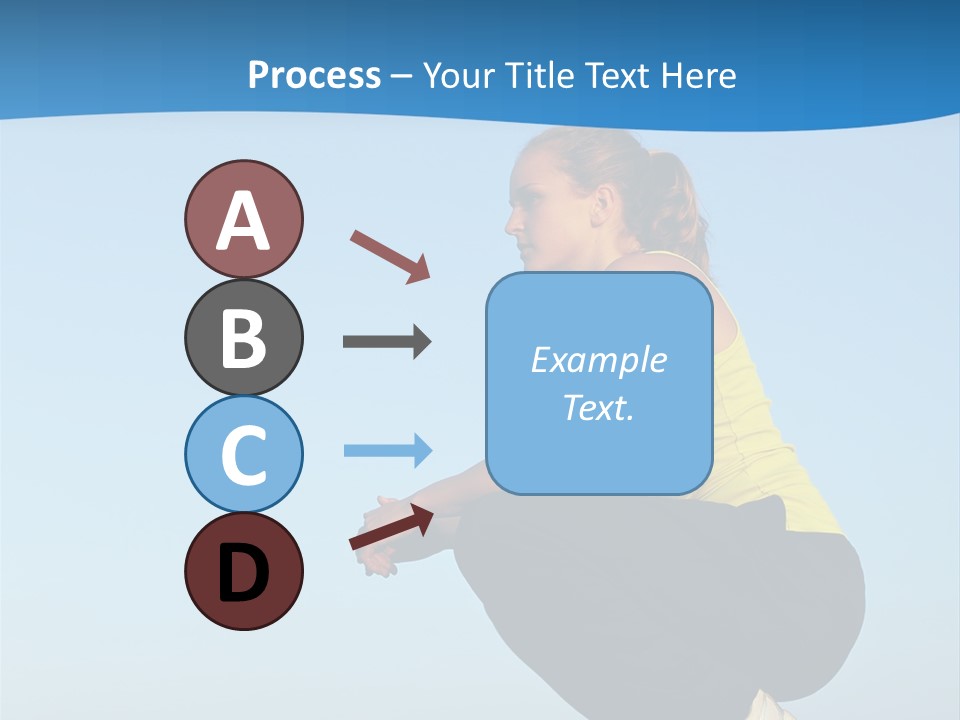 Process – Your Title Text Here

A

B

C

D

Example Text.